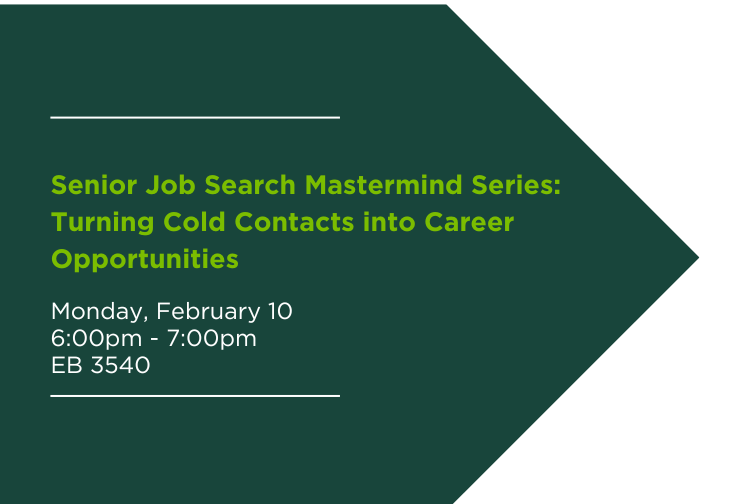 Senior Job Search Mastermind Series: Turning Cold Contacts into Career Opportunities

Monday, February 10
6:00pm - 7:00pm
EB 3540